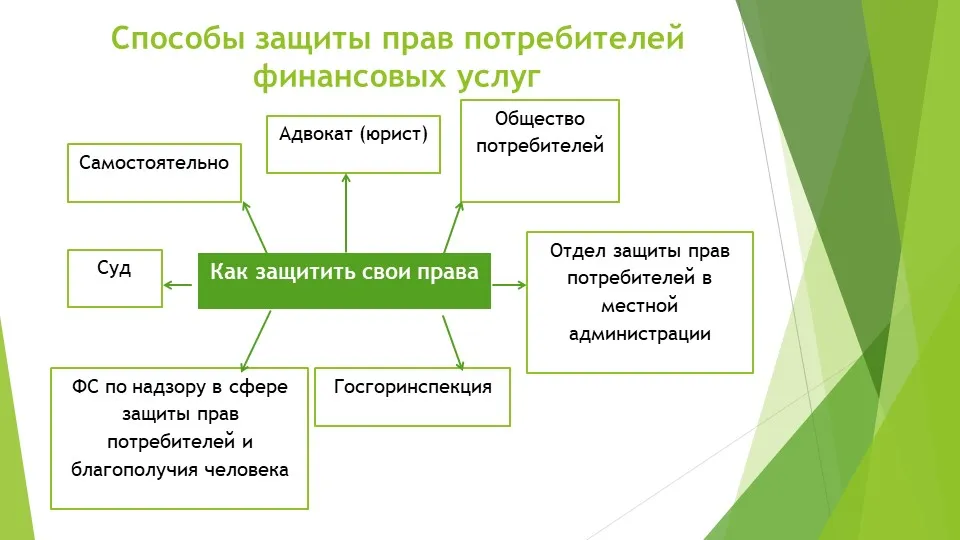 Способы защиты прав потребителей финансовых услуг

Самостоятельно

Адвокат (юрист)

Общество потребителей

Суд

Как защитить свои права

Отдел защиты прав потребителей в местной администрации

ФС по надзору в сфере защиты прав потребителей и благополучия человека

Госгоринспекция